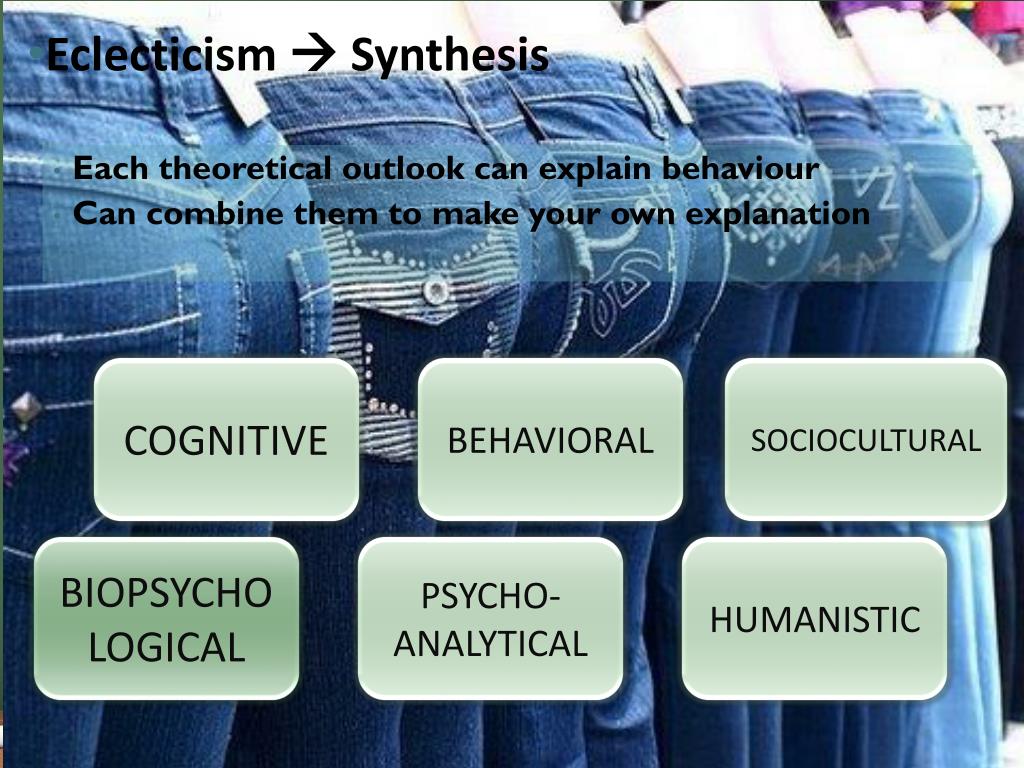 Eclecticism → Synthesis

Each theoretical outlook can explain behaviour
Can combine them to make your own explanation

COGNITIVE

BEHAVIORAL

SOCIOCULTURAL

BIOPSYCHO LOGICAL

PSYCHO-ANALYTICAL

HUMANISTIC